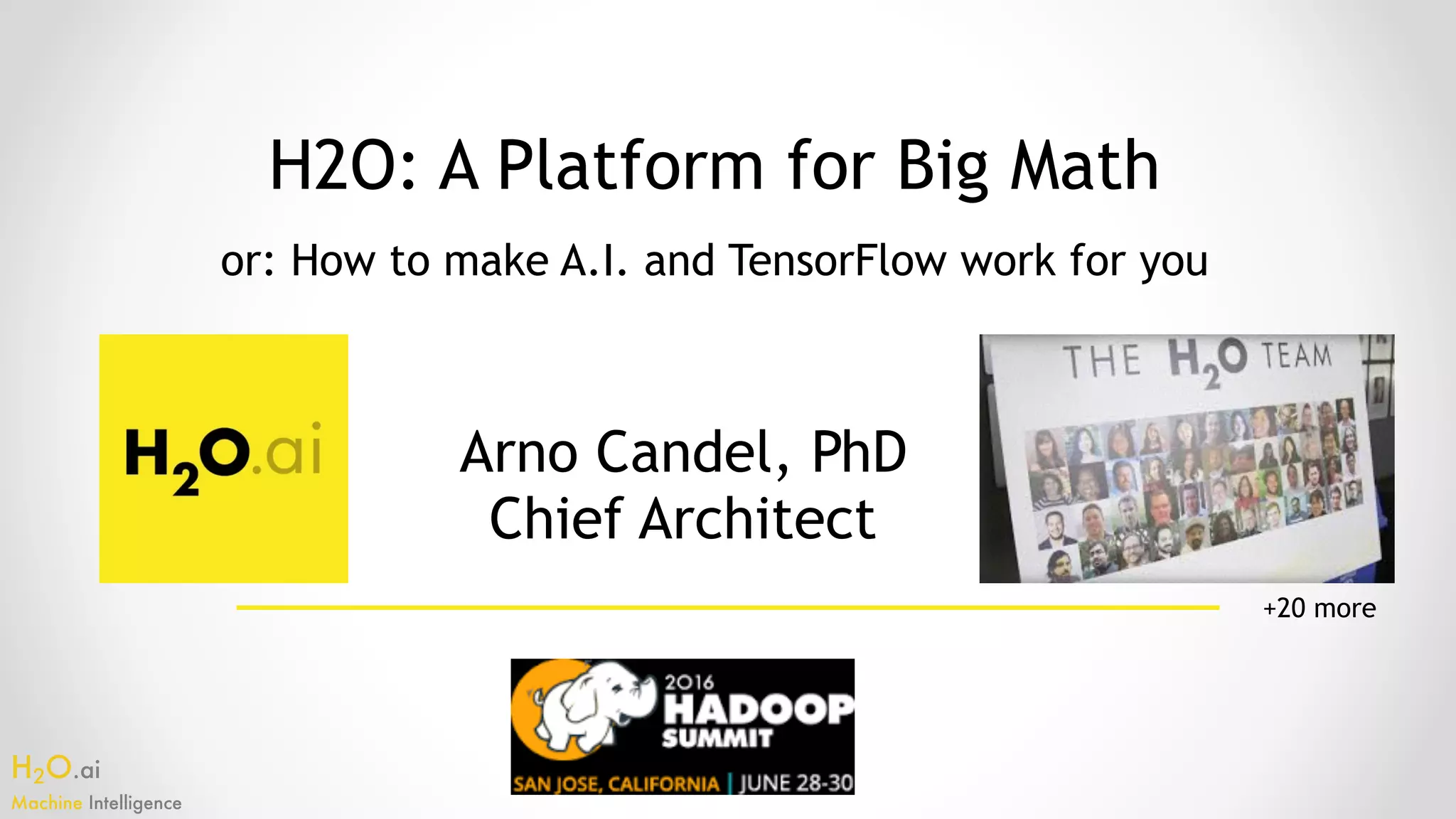 H2O: A Platform for Big Math

or: How to make A.I. and TensorFlow work for you

$H_2O$.ai

Arno Candel, PhD
Chief Architect

THE $H_2O$ TEAM

+20 more

2016
HADOOP
SUMMIT
SAN JOSE, CALIFORNIA | JUNE 28-30

$H_2O$.ai
Machine Intelligence